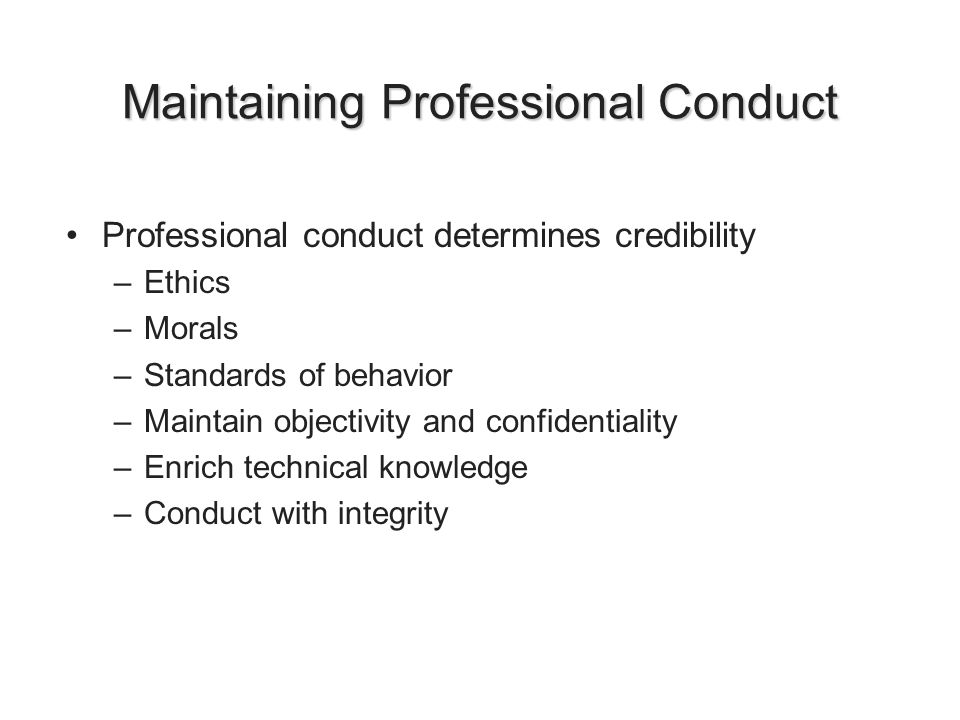 Maintaining Professional Conduct

• Professional conduct determines credibility
– Ethics
– Morals
– Standards of behavior
– Maintain objectivity and confidentiality
– Enrich technical knowledge
– Conduct with integrity